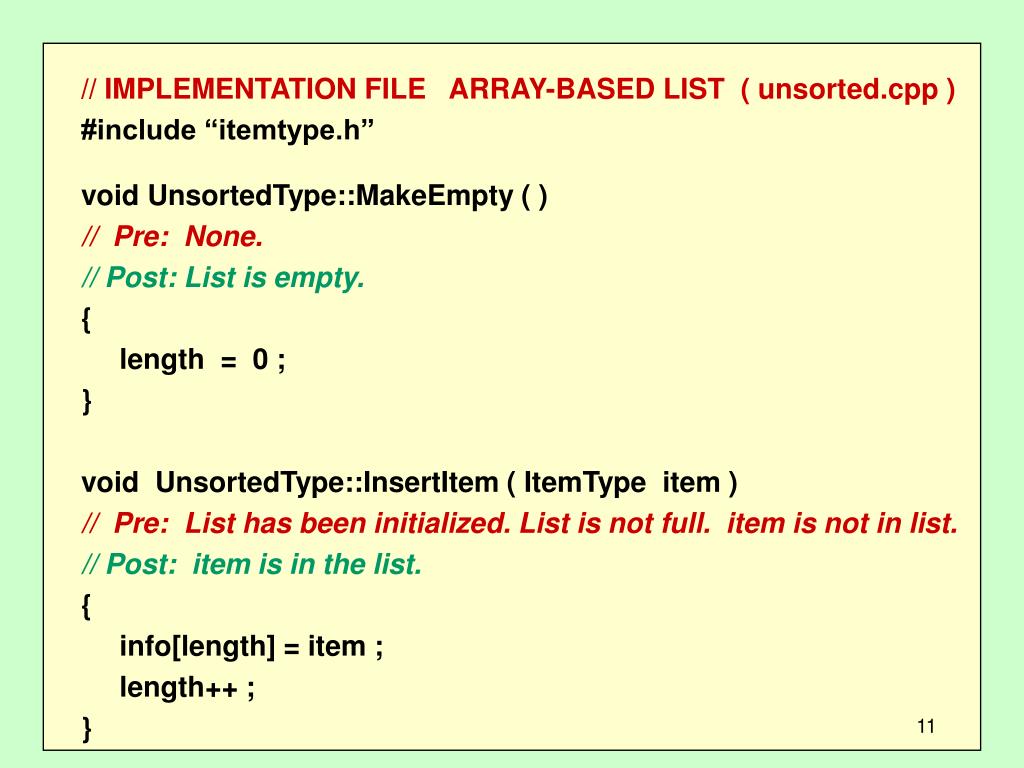 // IMPLEMENTATION FILE ARRAY-BASED LIST ( unsorted.cpp )
#include “itemtype.h”

void UnsortedType::MakeEmpty ( )
// Pre: None.
// Post: List is empty.
{
length = 0 ;
}

void UnsortedType::InsertItem ( ItemType item )
// Pre: List has been initialized. List is not full. item is not in list.
// Post: item is in the list.
{
info[length] = item ;
length++ ;
}

11